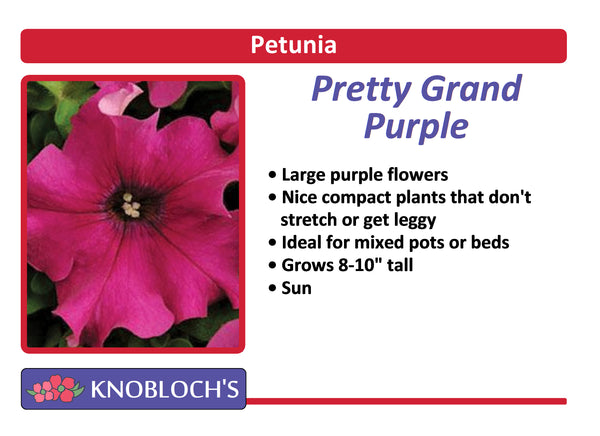 Petunia

Pretty Grand Purple

• Large purple flowers
• Nice compact plants that don't stretch or get leggy
• Ideal for mixed pots or beds
• Grows 8-10" tall
• Sun

KNOBLOCH'S